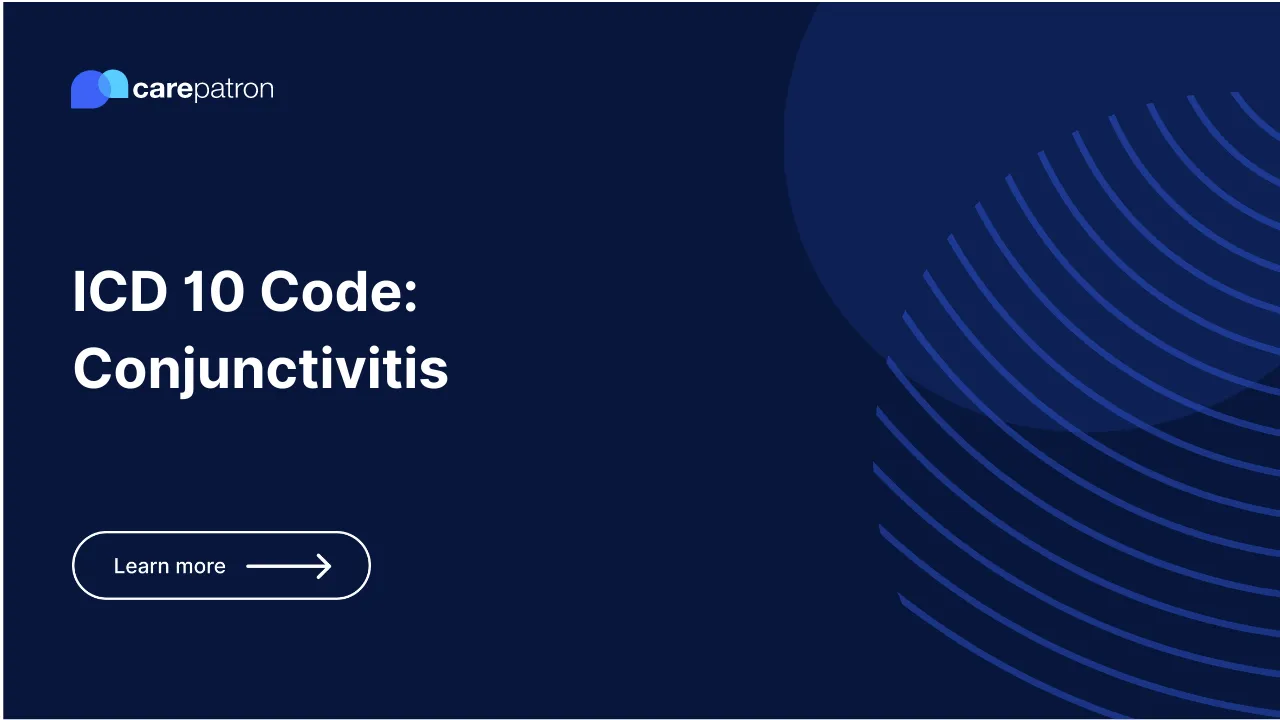 carepatron

ICD 10 Code: Conjunctivitis

Learn more